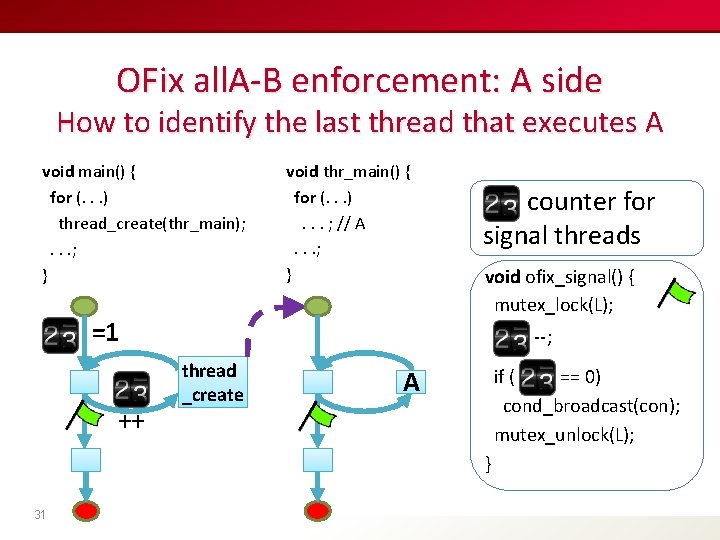 OFix allA-B enforcement: A side
How to identify the last thread that executes A

void main() {
  for (. . .)
    thread_create(thr_main);
  . . .;
}

void thr_main() {
  for (. . .)
    . . . ; // A
  . . .;
}

23 counter for signal threads

void ofix_signal() {
  mutex_lock(L);
  23 --;
  if ( 23 == 0)
    cond_broadcast(con);
  mutex_unlock(L);
}

23 =1

23 ++

thread _create

A

31